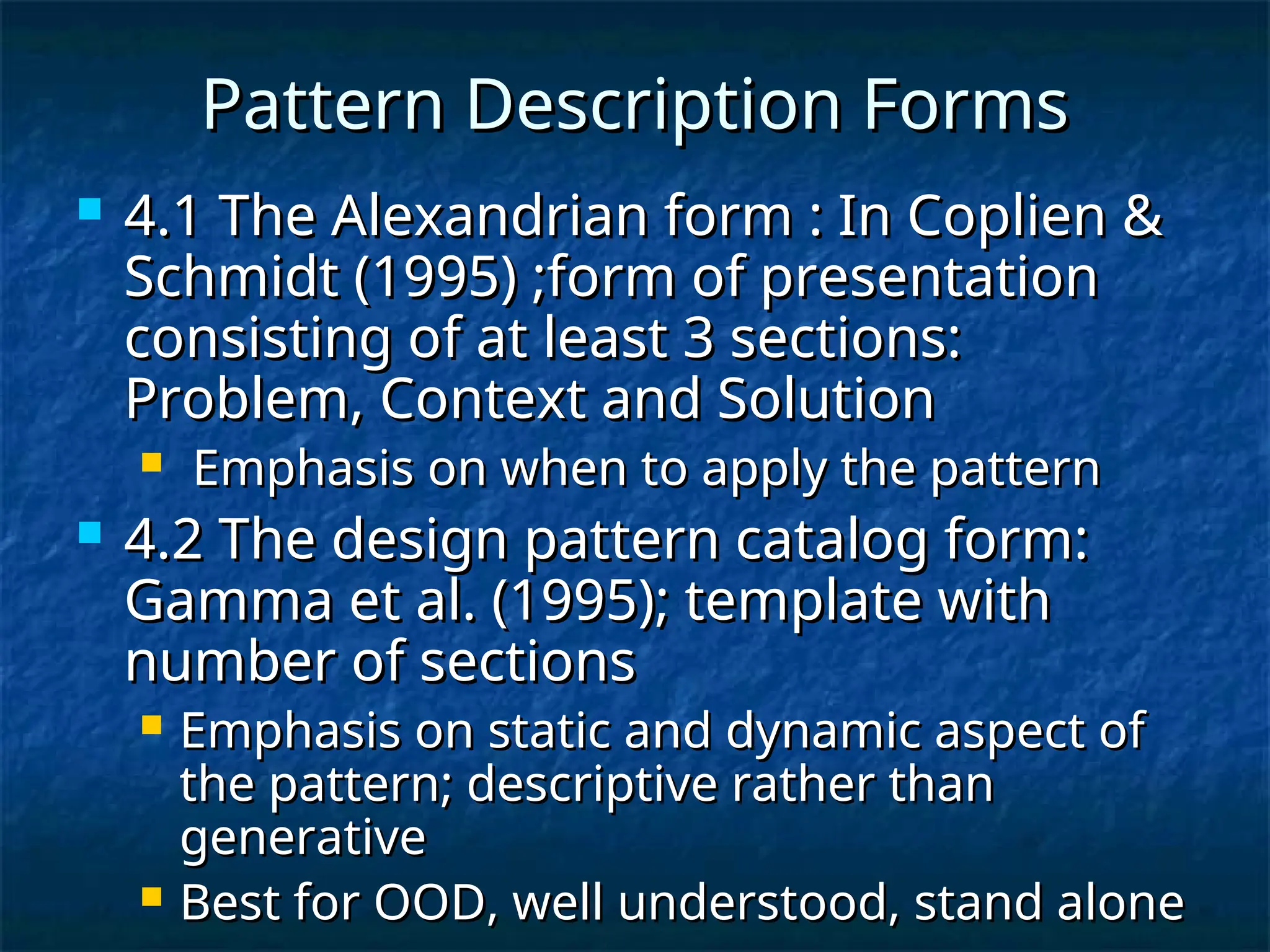 Pattern Description Forms

4.1 The Alexandrian form : In Coplien & Schmidt (1995) ;form of presentation consisting of at least 3 sections: Problem, Context and Solution

Emphasis on when to apply the pattern

4.2 The design pattern catalog form: Gamma et al. (1995); template with number of sections

Emphasis on static and dynamic aspect of the pattern; descriptive rather than generative

Best for OOD, well understood, stand alone